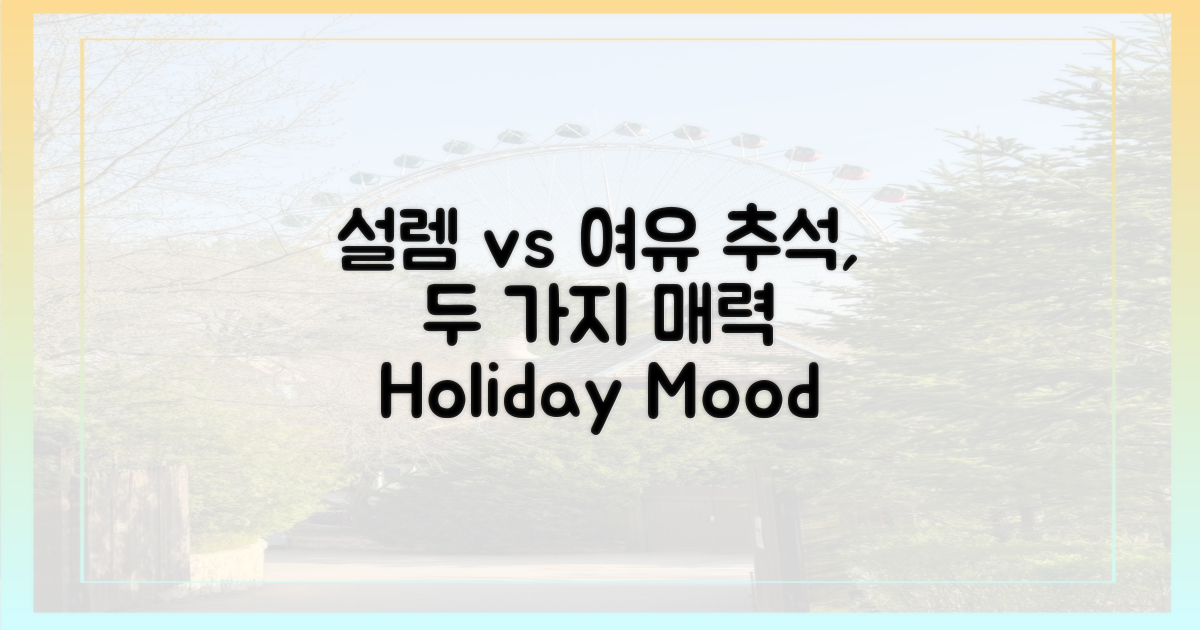 설렘 vs 여유 추석,
두 가지 매력
Holiday Mood